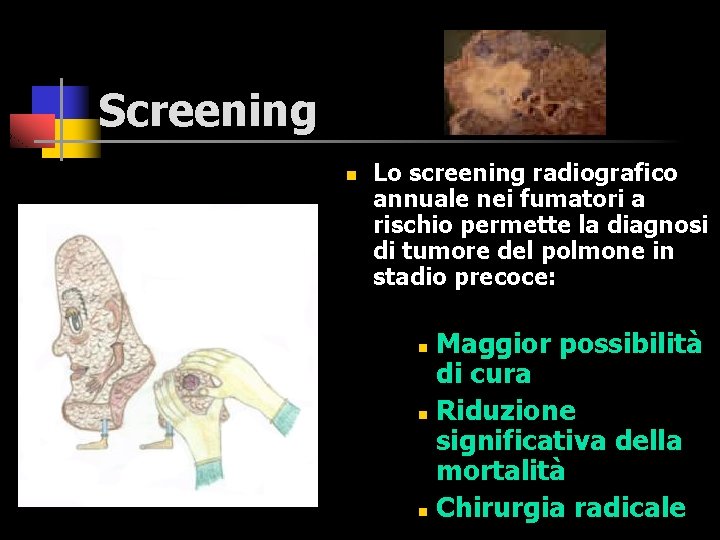 Screening

Lo screening radiografico annuale nei fumatori a rischio permette la diagnosi di tumore del polmone in stadio precoce:

Maggior possibilità di cura

Riduzione significativa della mortalità

Chirurgia radicale